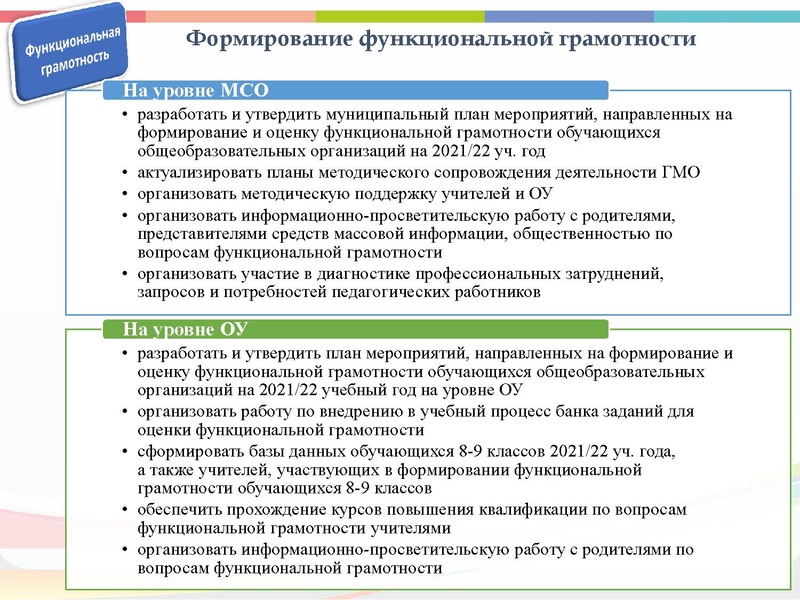 Функциональная грамотность

Формирование функциональной грамотности

На уровне МСО

• разработать и утвердить муниципальный план мероприятий, направленных на формирование и оценку функциональной грамотности обучающихся общеобразовательных организаций на 2021/22 уч. год
• актуализировать планы методического сопровождения деятельности ГМО
• организовать методическую поддержку учителей и ОУ
• организовать информационно-просветительскую работу с родителями, представителями средств массовой информации, общественностью по вопросам функциональной грамотности
• организовать участие в диагностике профессиональных затруднений, запросов и потребностей педагогических работников

На уровне ОУ

• разработать и утвердить план мероприятий, направленных на формирование и оценку функциональной грамотности обучающихся общеобразовательных организаций на 2021/22 учебный год на уровне ОУ
• организовать работу по внедрению в учебный процесс банка заданий для оценки функциональной грамотности
• сформировать базы данных обучающихся 8-9 классов 2021/22 уч. года, а также учителей, участвующих в формировании функциональной грамотности обучающихся 8-9 классов
• обеспечить прохождение курсов повышения квалификации по вопросам функциональной грамотности учителями
• организовать информационно-просветительскую работу с родителями по вопросам функциональной грамотности